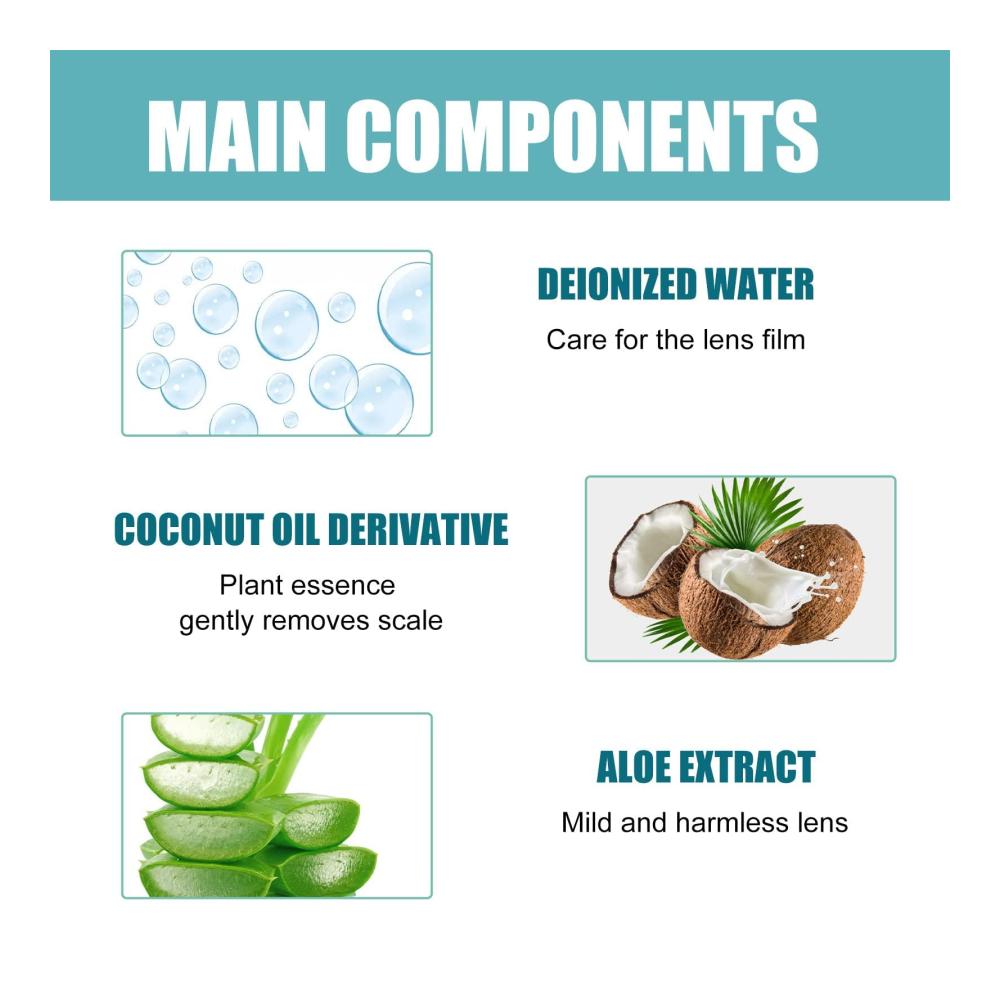 MAIN COMPONENTS

DEIONIZED WATER

Care for the lens film

COCONUT OIL DERIVATIVE

Plant essence gently removes scale

ALOE EXTRACT

Mild and harmless lens